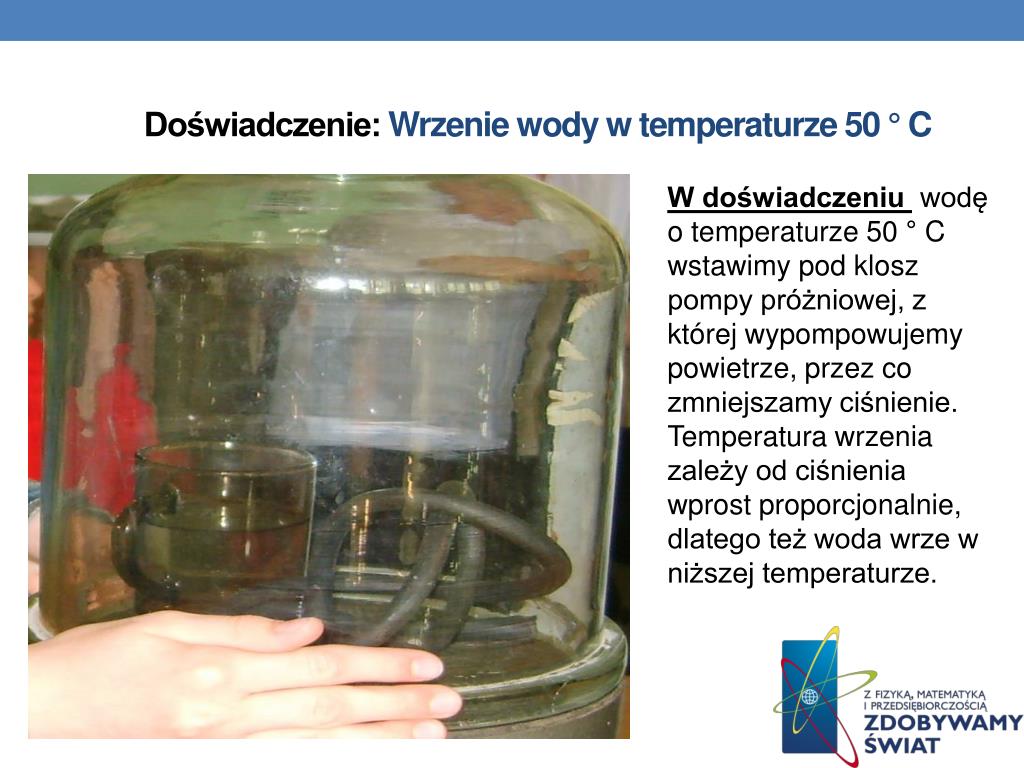 Doświadczenie: Wrzenie wody w temperaturze 50 ° C

W doświadczeniu wodę o temperaturze 50 ° C wstawimy pod klosz pompy próżniowej, z której wypompowujemy powietrze, przez co zmniejszamy ciśnienie. Temperatura wrzenia zależy od ciśnienia wprost proporcjonalnie, dlatego też woda wrze w niższej temperaturze.

Z FIZYKĄ, MATEMATYKĄ I PRZEDSIĘBIORCZOŚCIĄ
ZDOBYWAMY ŚWIAT